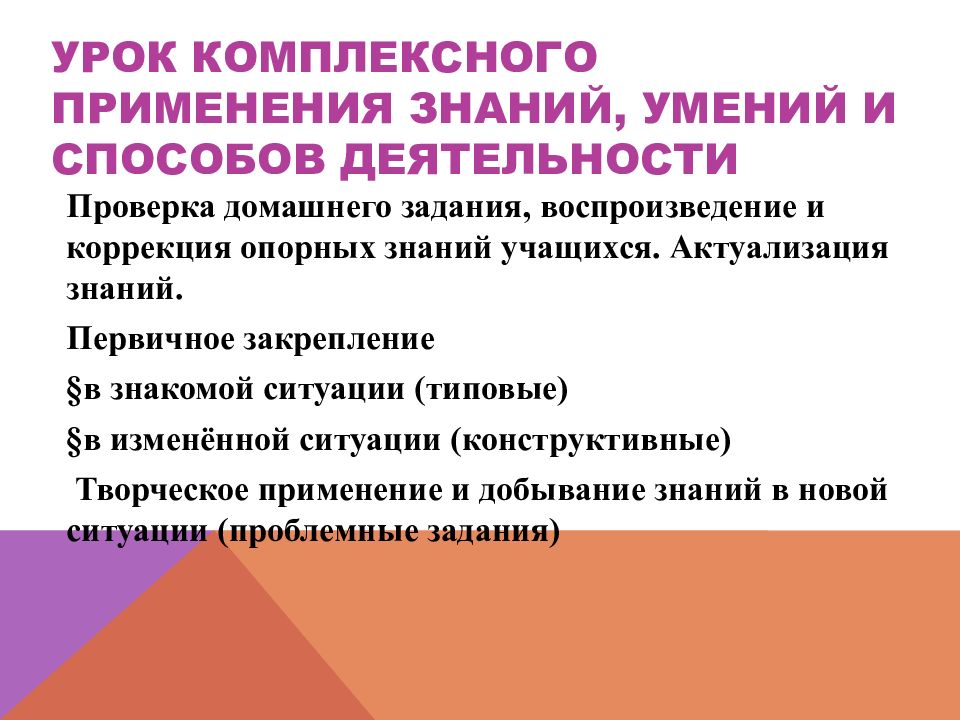 УРОК КОМПЛЕКСНОГО ПРИМЕНЕНИЯ ЗНАНИЙ, УМЕНИЙ И СПОСОБОВ ДЕЯТЕЛЬНОСТИ

Проверка домашнего задания, воспроизведение и коррекция опорных знаний учащихся. Актуализация знаний.

Первичное закрепление

§в знакомой ситуации (типовые)

§в изменённой ситуации (конструктивные)

Творческое применение и добывание знаний в новой ситуации (проблемные задания)